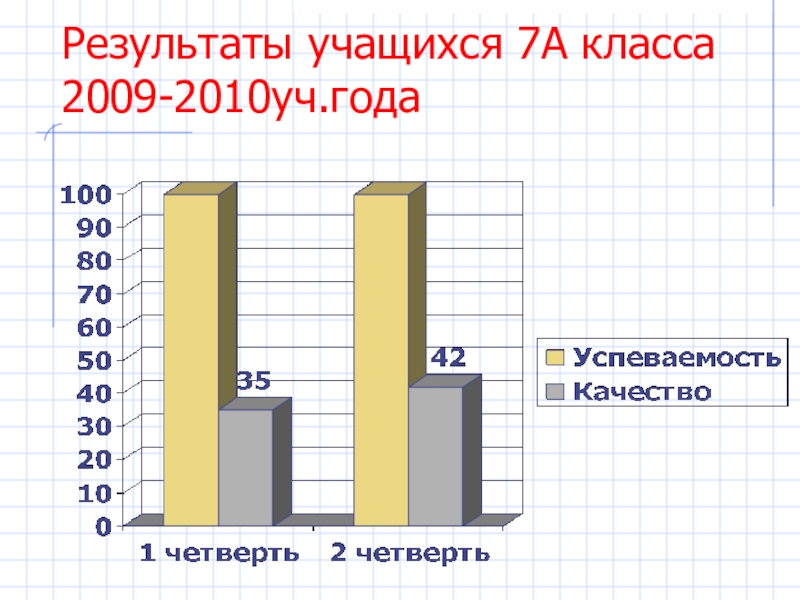 Результаты учащихся 7А класса 2009-2010уч.года

100
90
80
70
60
50
40
30
20
10
0

35
42

1 четверть
2 четверть

Успеваемость
Качество